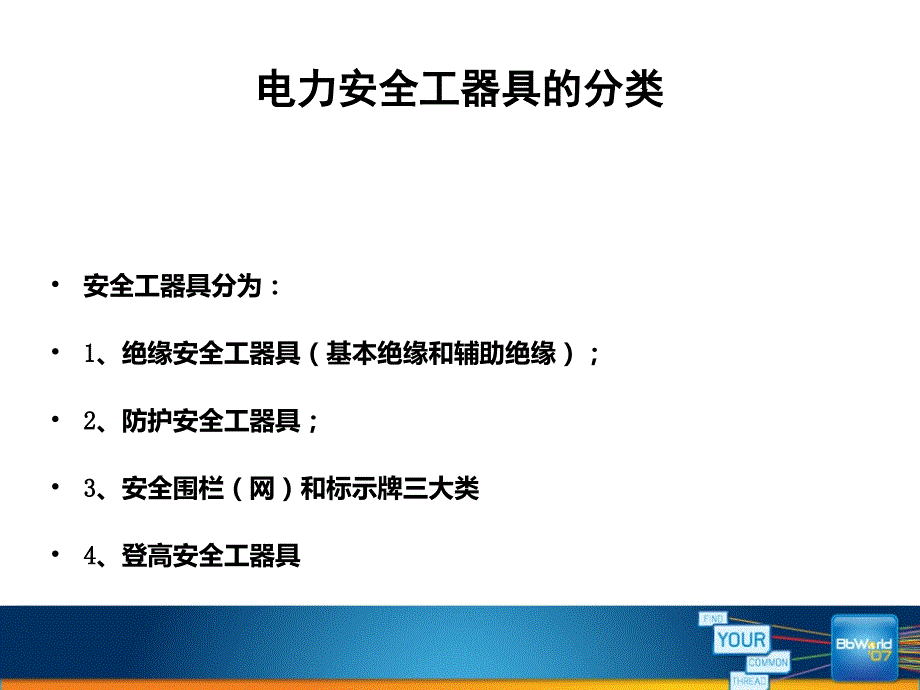 电力安全工器具的分类

• 安全工器具分为：

• 1、绝缘安全工器具（基本绝缘和辅助绝缘）；

• 2、防护安全工器具；

• 3、安全围栏（网）和标示牌三大类

• 4、登高安全工器具

FIND
YOUR
COMMON
THREAD
BbWorld '07